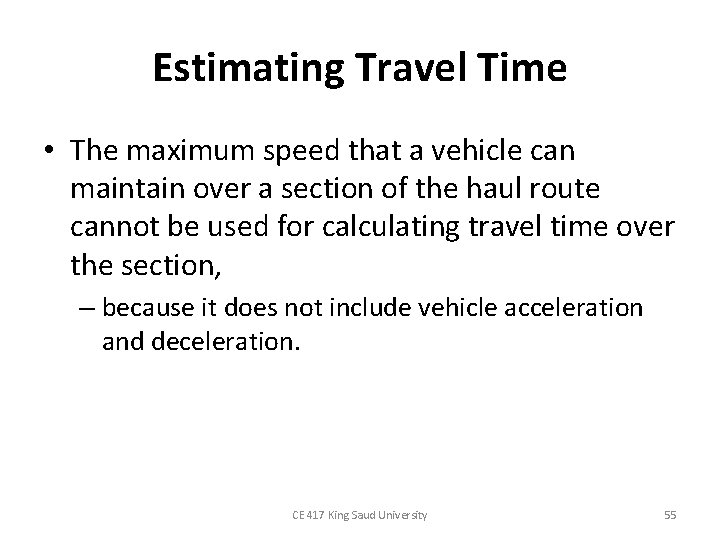 Estimating Travel Time

• The maximum speed that a vehicle can maintain over a section of the haul route cannot be used for calculating travel time over the section,

– because it does not include vehicle acceleration and deceleration.

CE 417 King Saud University

55